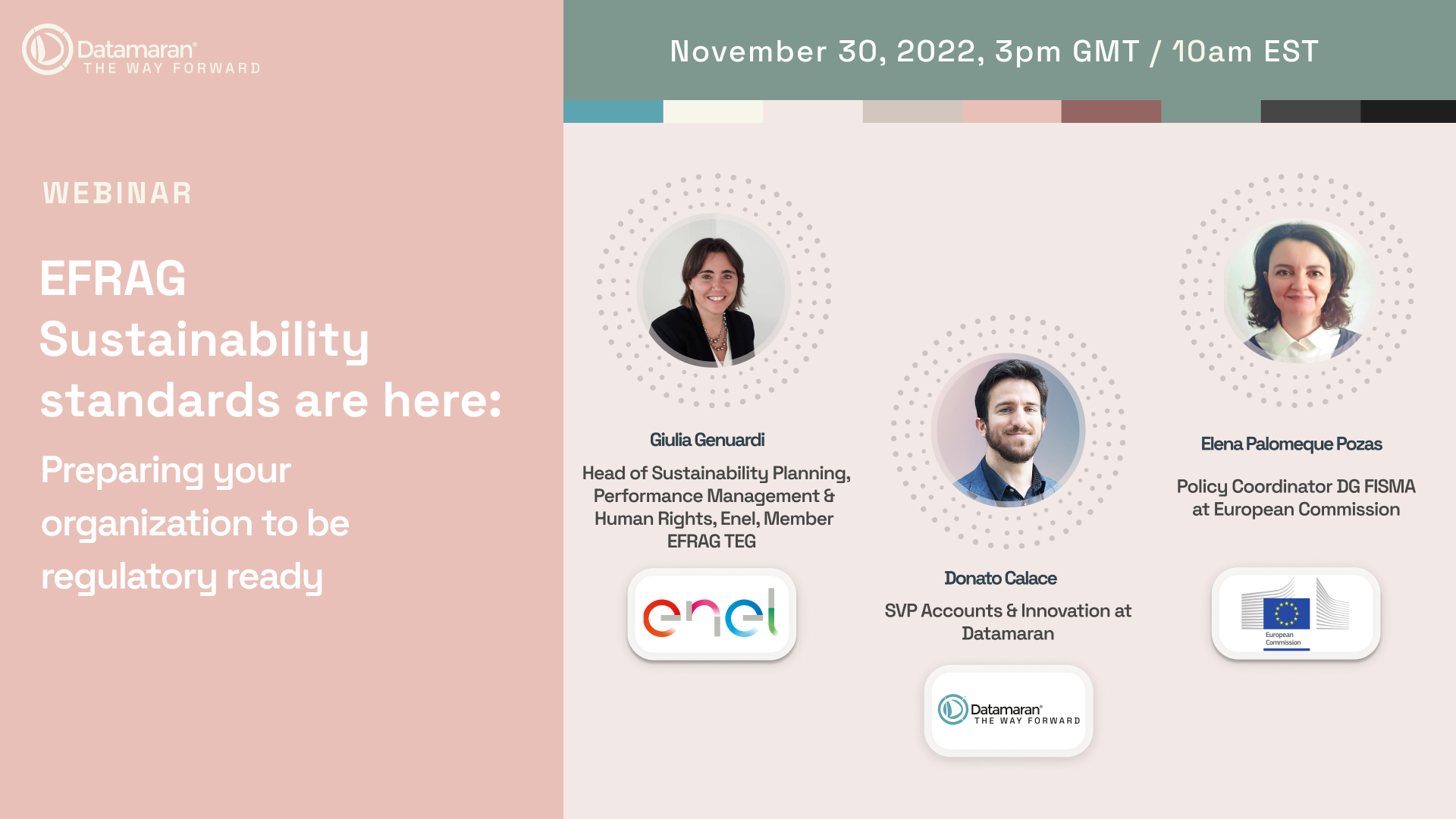 Datamaran®
THE WAY FORWARD

WEBINAR

EFRAG Sustainability standards are here:

Preparing your organization to be regulatory ready

November 30, 2022, 3pm GMT / 10am EST

Giulia Genuardi

Head of Sustainability Planning, Performance Management & Human Rights, Enel, Member EFRAG TEG

enel

Donato Calace

SVP Accounts & Innovation at Datamaran

Datamaran®
THE WAY FORWARD

Elena Palomeque Pozas

Policy Coordinator DG FISMA at European Commission

European Commission